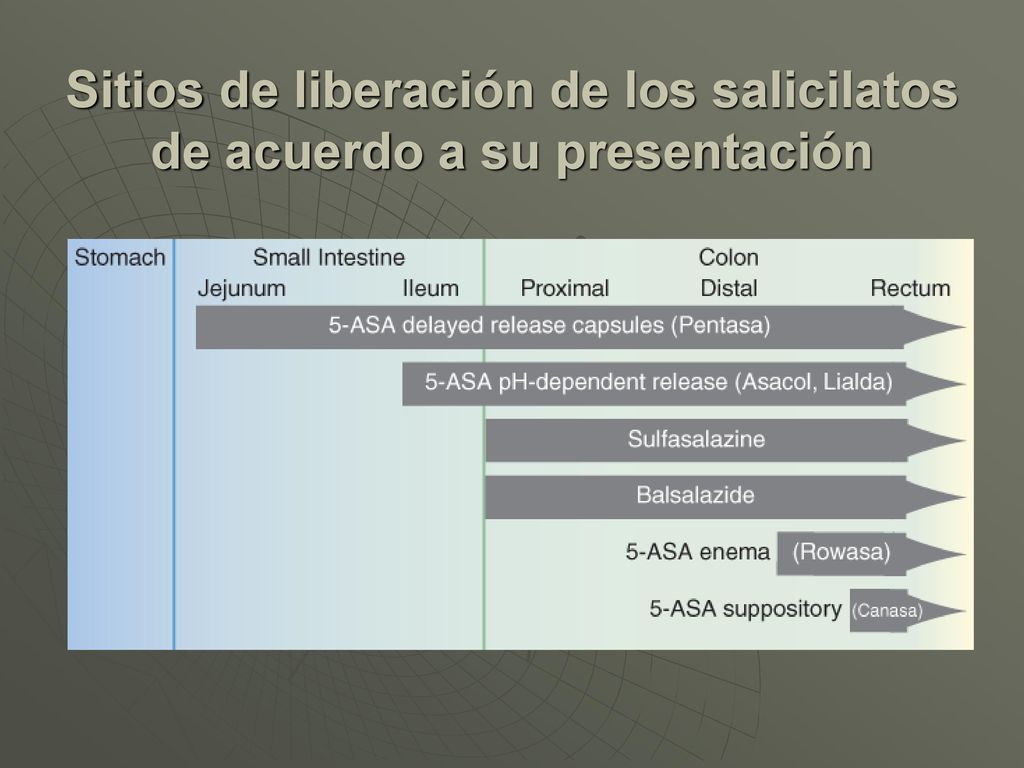 Sitios de liberación de los salicilatos de acuerdo a su presentación

Stomach

Small Intestine
Jejunum Ileum

Colon
Proximal Distal Rectum

5-ASA delayed release capsules (Pentasa)

5-ASA pH-dependent release (Asacol, Lialda)

Sulfasalazine

Balsalazide

5-ASA enema (Rowasa)

5-ASA suppository (Canasa)